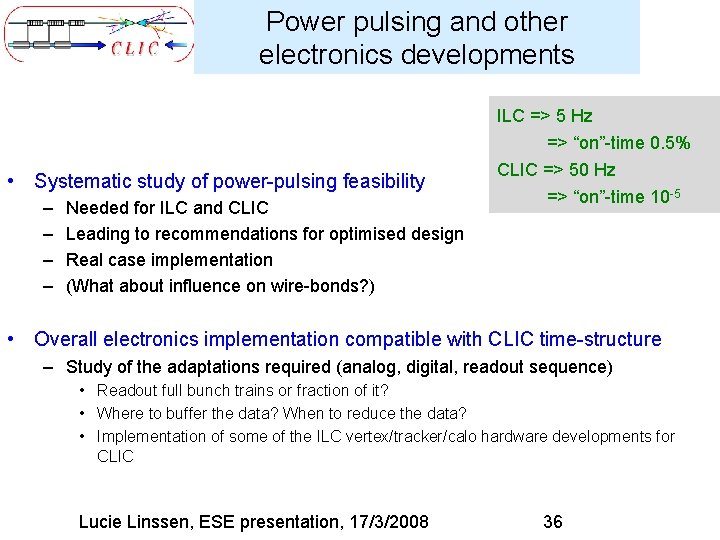 CLIC

Power pulsing and other electronics developments

ILC => 5 Hz
=> “on”-time 0.5%
CLIC => 50 Hz
=> “on”-time $10^{-5}$

• Systematic study of power-pulsing feasibility
– Needed for ILC and CLIC
– Leading to recommendations for optimised design
– Real case implementation
– (What about influence on wire-bonds?)

• Overall electronics implementation compatible with CLIC time-structure
– Study of the adaptations required (analog, digital, readout sequence)
• Readout full bunch trains or fraction of it?
• Where to buffer the data? When to reduce the data?
• Implementation of some of the ILC vertex/tracker/calo hardware developments for CLIC

Lucie Linssen, ESE presentation, 17/3/2008 36